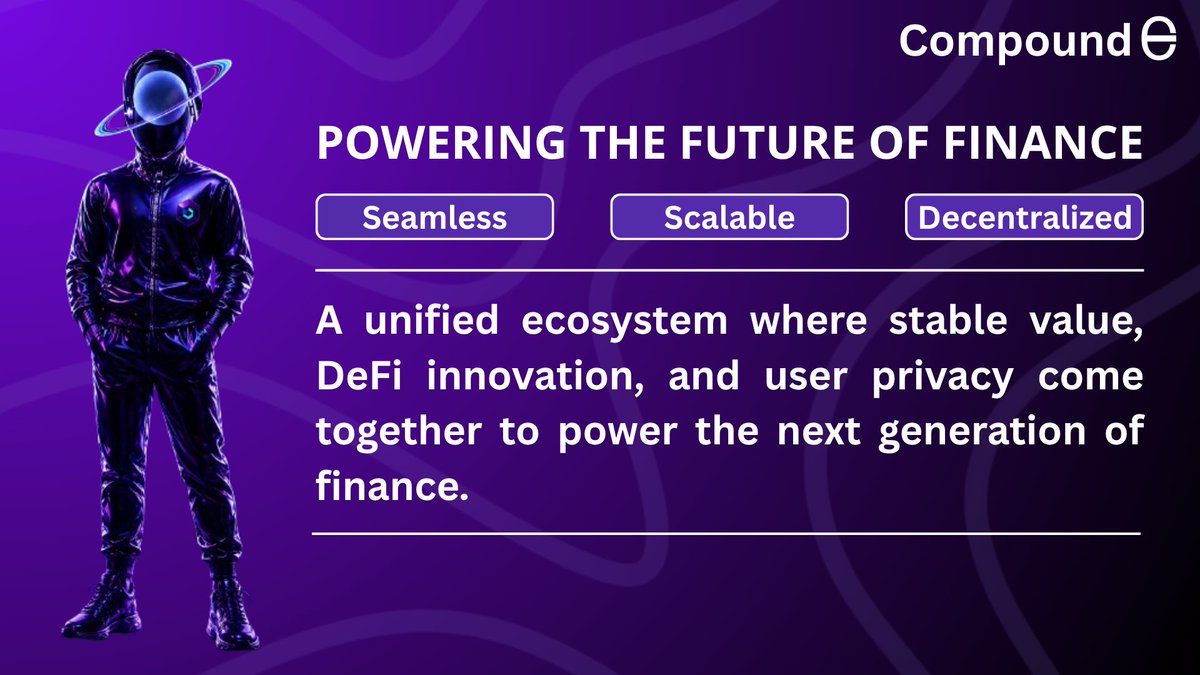 Compound

POWERING THE FUTURE OF FINANCE

Seamless

Scalable

Decentralized

A unified ecosystem where stable value, DeFi innovation, and user privacy come together to power the next generation of finance.